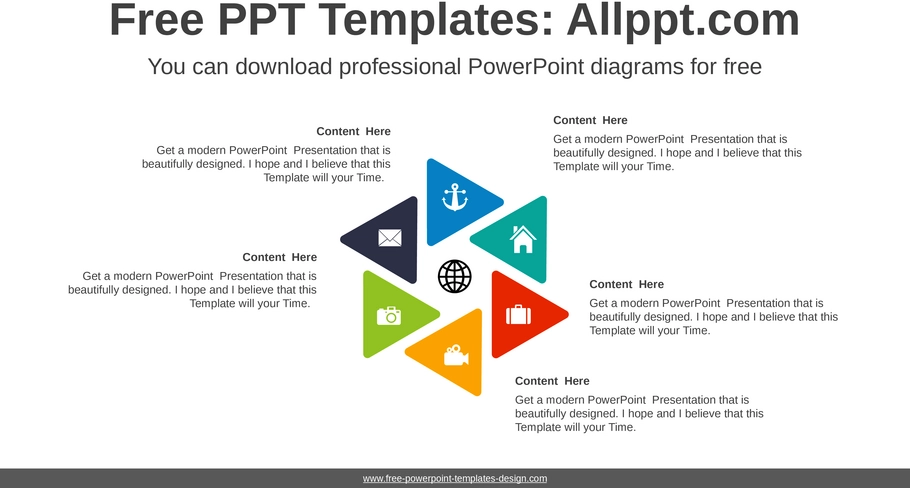 Free PPT Templates: Allppt.com

You can download professional PowerPoint diagrams for free

Content Here

Get a modern PowerPoint Presentation that is beautifully designed. I hope and I believe that this Template will your Time.

Content Here

Get a modern PowerPoint Presentation that is beautifully designed. I hope and I believe that this Template will your Time.

Content Here

Get a modern PowerPoint Presentation that is beautifully designed. I hope and I believe that this Template will your Time.

Content Here

Get a modern PowerPoint Presentation that is beautifully designed. I hope and I believe that this Template will your Time.

Content Here

Get a modern PowerPoint Presentation that is beautifully designed. I hope and I believe that this Template will your Time.

www.free-powerpoint-templates-design.com